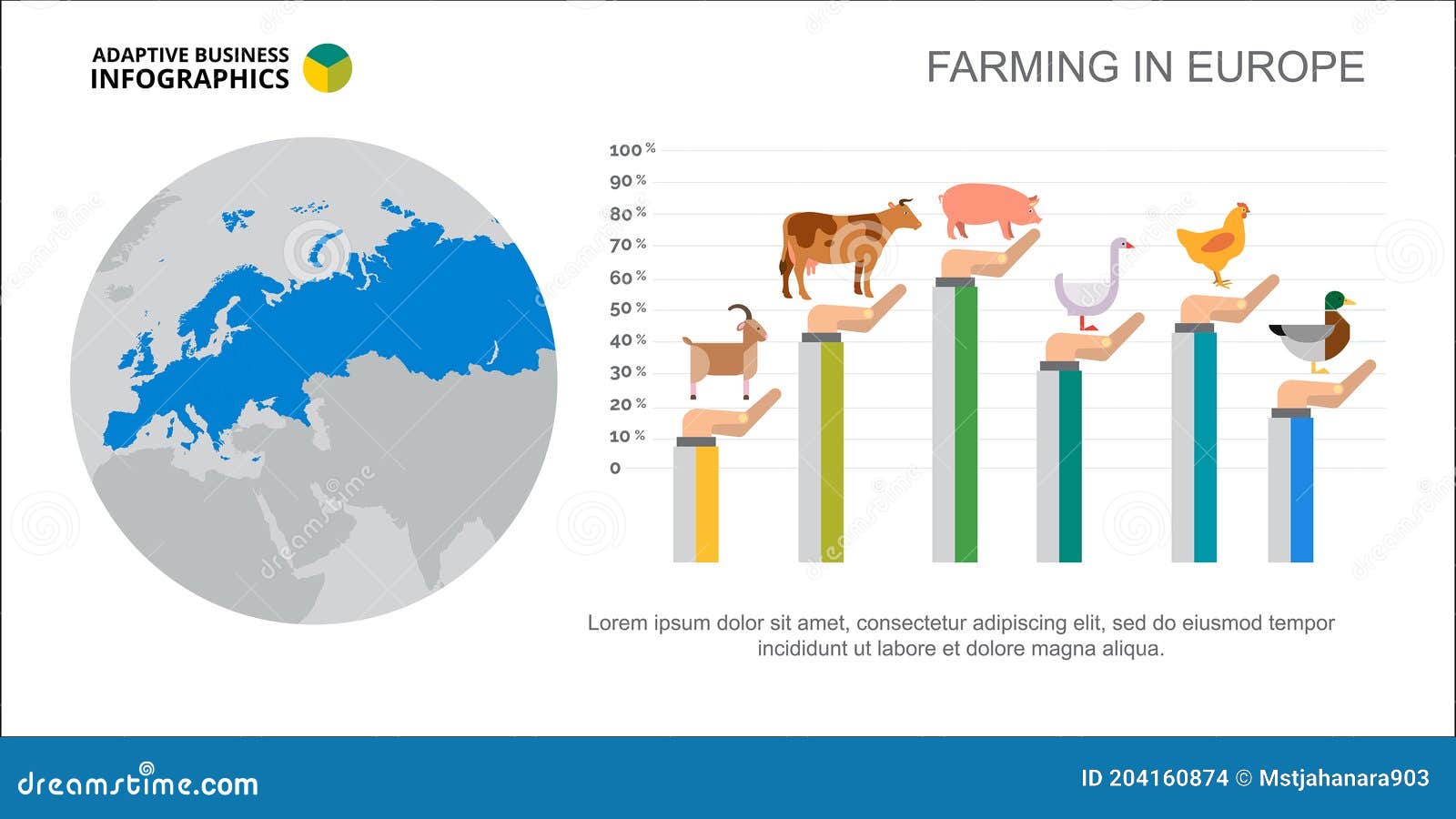 ADAPTIVE BUSINESS
INFOGRAPHICS

FARMING IN EUROPE

100 %
90 %
80 %
70 %
60 %
50 %
40 %
30 %
20 %
10 %
0

Lorem ipsum dolor sit amet, consectetur adipiscing elit, sed do eiusmod tempor incididunt ut labore et dolore magna aliqua.

dreamstime.com

ID 204160874 © Mstjahanara903